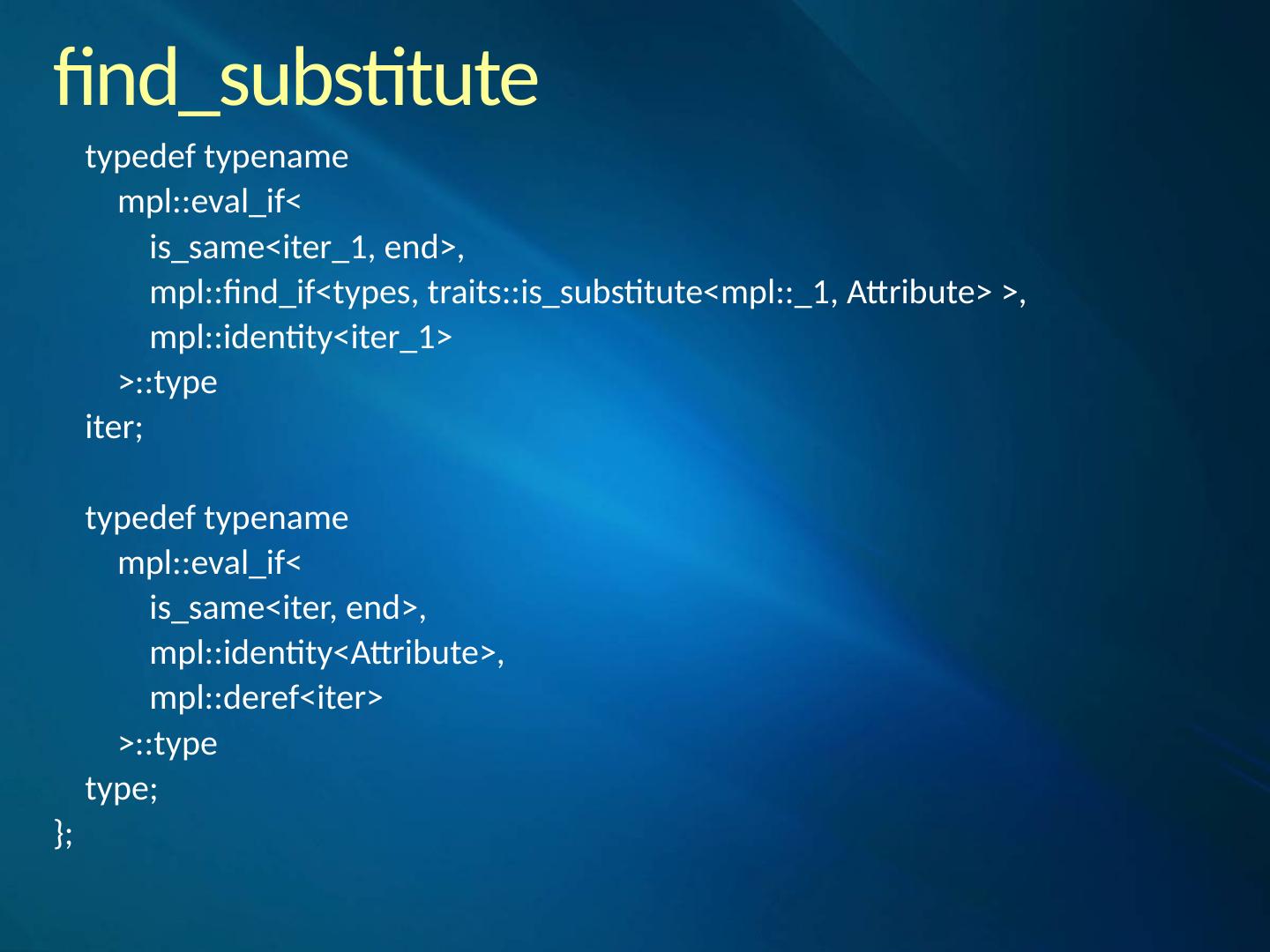 find_substitute

typedef typename
mpl::eval_if<
is_same<iter_1, end>,
mpl::find_if<types, traits::is_substitute<mpl::_1, Attribute> >,
mpl::identity<iter_1>
>::type
iter;

typedef typename
mpl::eval_if<
is_same<iter, end>,
mpl::identity<Attribute>,
mpl::deref<iter>
>::type
type;
};